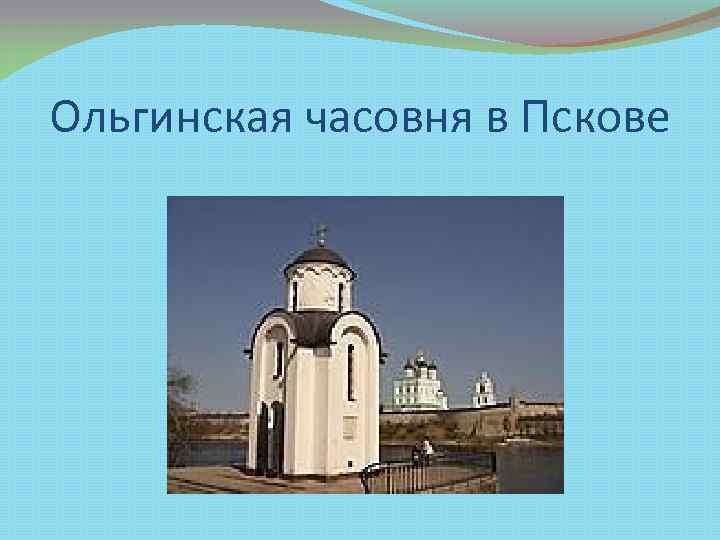 Ольгинская часовня в Пскове